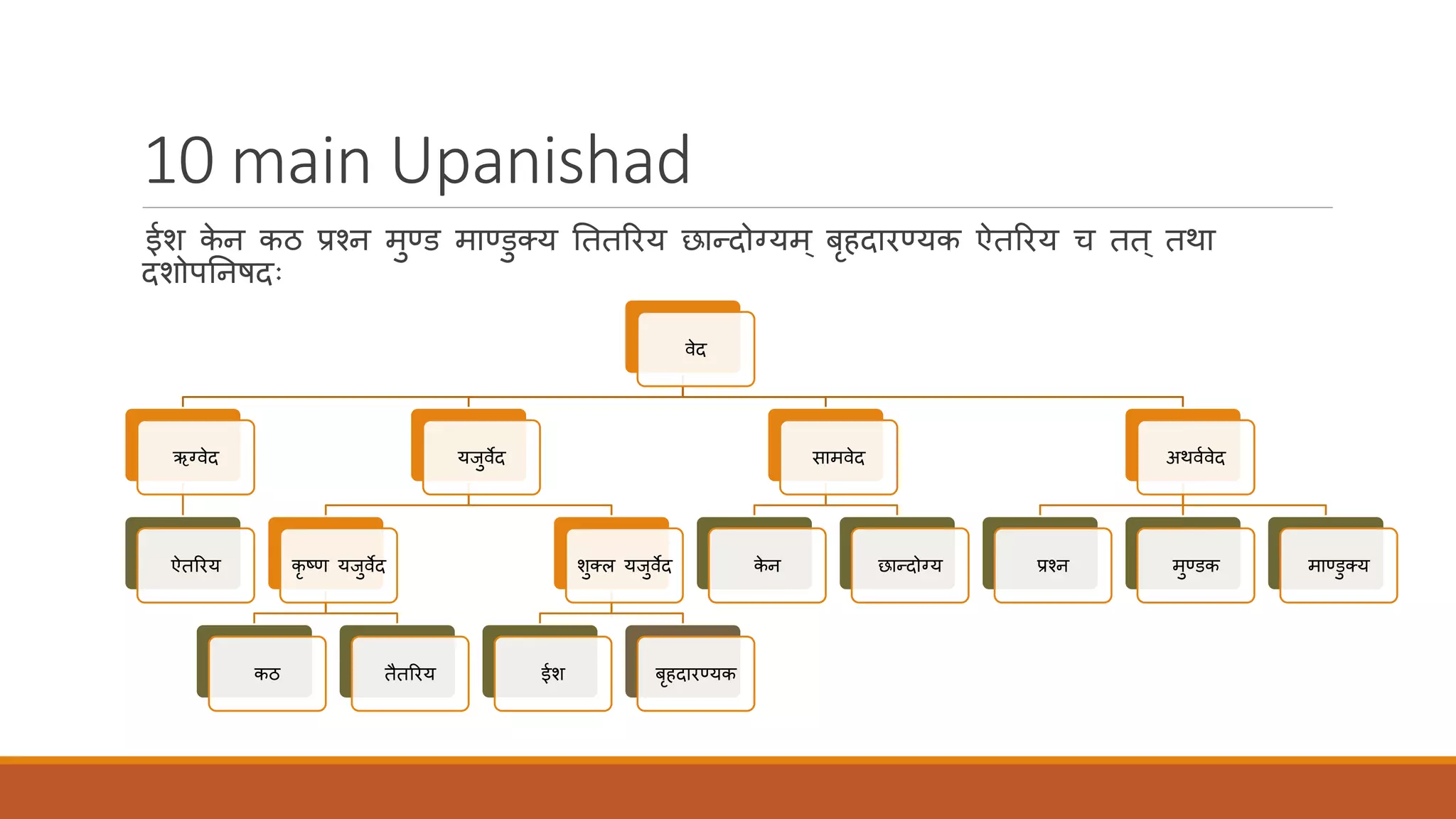 10 main Upanishad

ईश केन कठ प्रश्न मुण्ड माण्डुक्य तितरिय छान्दोग्यम् बृहदारण्यक ऐतरिय च तत् तथा दशोपनिषदः

वेद

ऋग्वेद

यजुर्वेद

सामवेद

अथर्ववेद

ऐतरिय

कृष्ण यजुर्वेद

शुक्ल यजुर्वेद

केन

छान्दोग्य

प्रश्न

मुण्डक

माण्डुक्य

कठ

तैतरिय

ईश

बृहदारण्यक